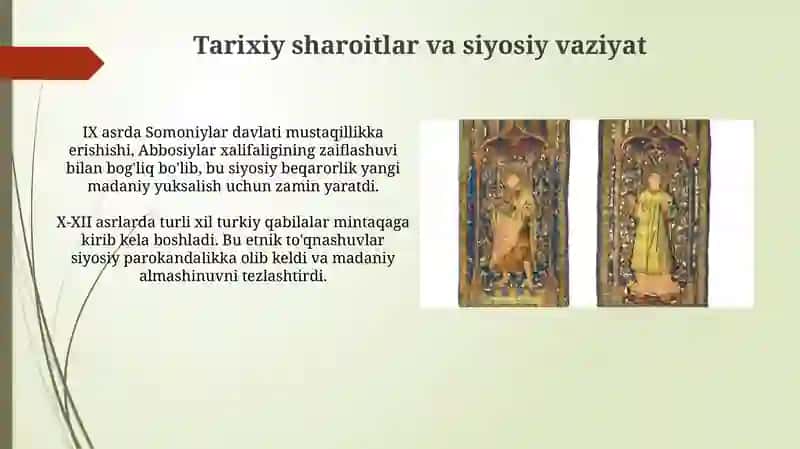 Tarixiy sharoitlar va siyosiy vaziyat

IX asrda Somoniylar davlati mustaqillikka erishishi, Abbosiylar xalifaligining zaiflashuvi bilan bog'liq bo'lib, bu siyosiy beqarorlik yangi madaniy yuksalish uchun zamin yaratdi.

X-XII asrlarda turli xil turkiy qabilalar mintaqaga kirib kela boshladi. Bu etnik to'qnashuvlar siyosiy parokandalikka olib keldi va madaniy almashinuvni tezlashtirdi.